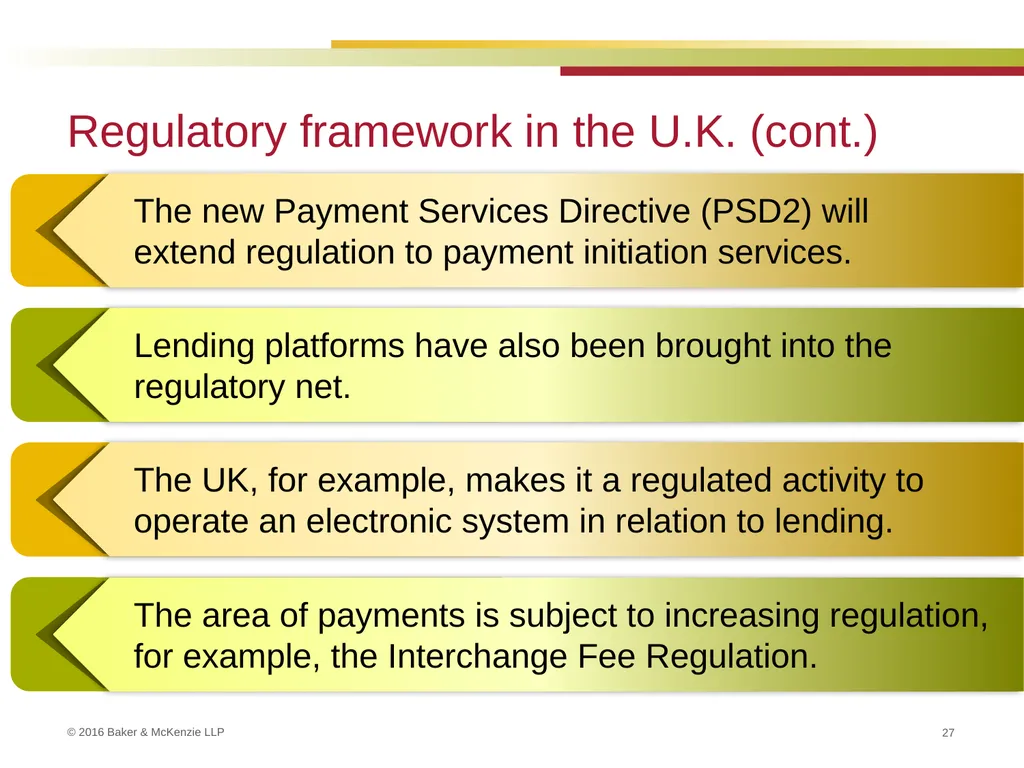 Regulatory framework in the U.K. (cont.)

The new Payment Services Directive (PSD2) will extend regulation to payment initiation services.

Lending platforms have also been brought into the regulatory net.

The UK, for example, makes it a regulated activity to operate an electronic system in relation to lending.

The area of payments is subject to increasing regulation, for example, the Interchange Fee Regulation.

© 2016 Baker & McKenzie LLP

27